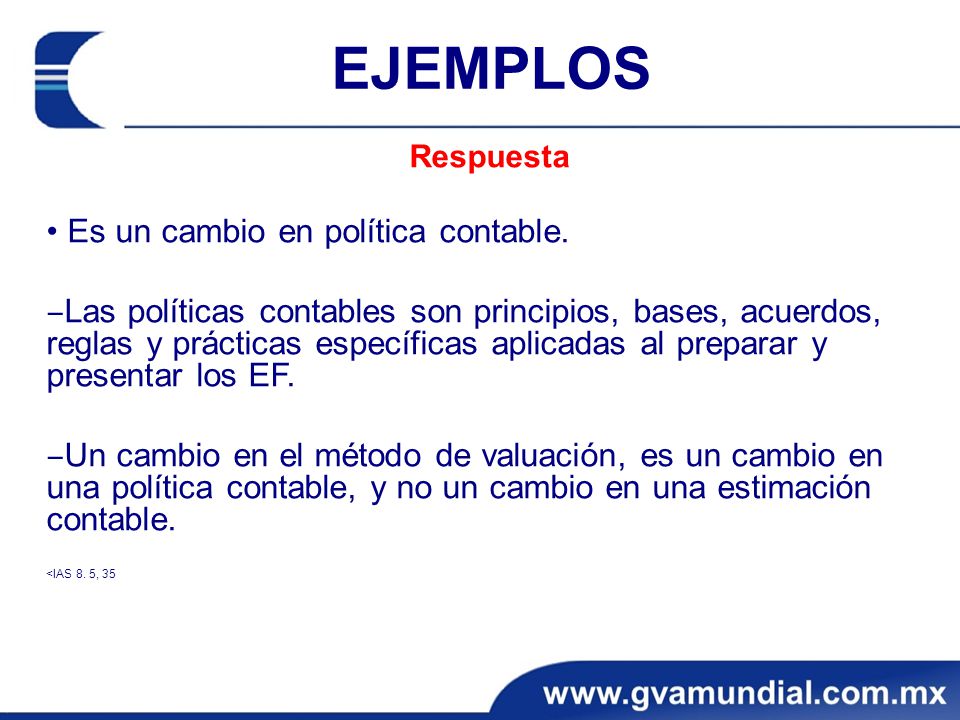 EJEMPLOS

Respuesta

• Es un cambio en política contable.

–Las políticas contables son principios, bases, acuerdos, reglas y prácticas específicas aplicadas al preparar y presentar los EF.

–Un cambio en el método de valuación, es un cambio en una política contable, y no un cambio en una estimación contable.

<IAS 8. 5, 35

www.gvamundial.com.mx